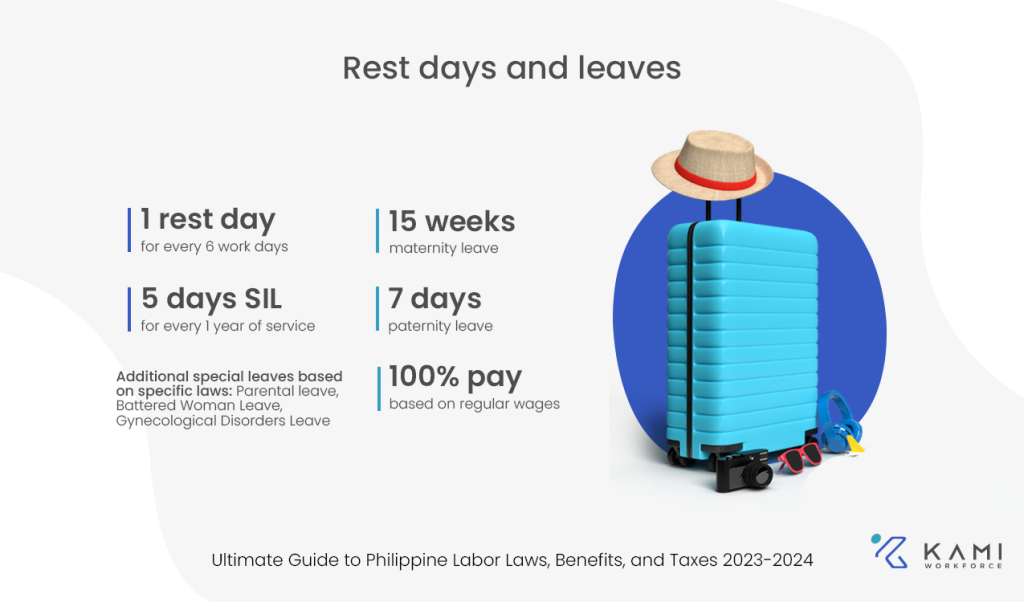 Rest days and leaves

1 rest day
for every 6 work days

5 days SIL
for every 1 year of service

Additional special leaves based on specific laws: Parental leave, Battered Woman Leave, Gynecological Disorders Leave

15 weeks
maternity leave

7 days
paternity leave

100% pay
based on regular wages

Ultimate Guide to Philippine Labor Laws, Benefits, and Taxes 2023-2024

KAMI
WORKFORCE